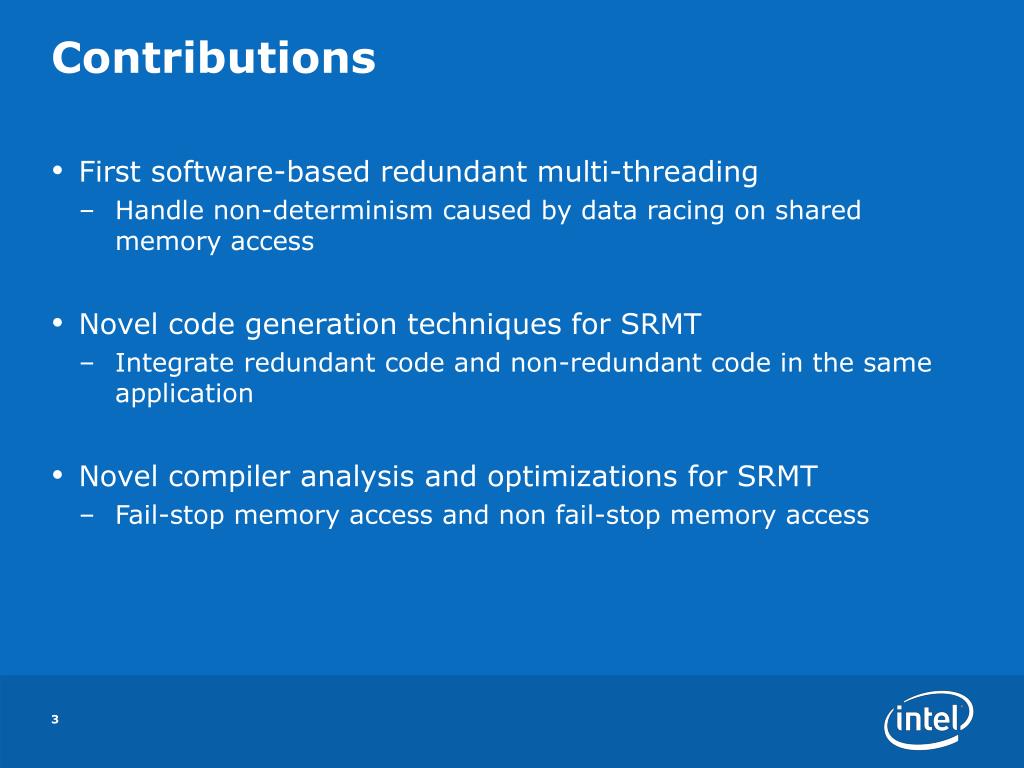 Contributions

• First software-based redundant multi-threading
– Handle non-determinism caused by data racing on shared memory access

• Novel code generation techniques for SRMT
– Integrate redundant code and non-redundant code in the same application

• Novel compiler analysis and optimizations for SRMT
– Fail-stop memory access and non fail-stop memory access

3

intel